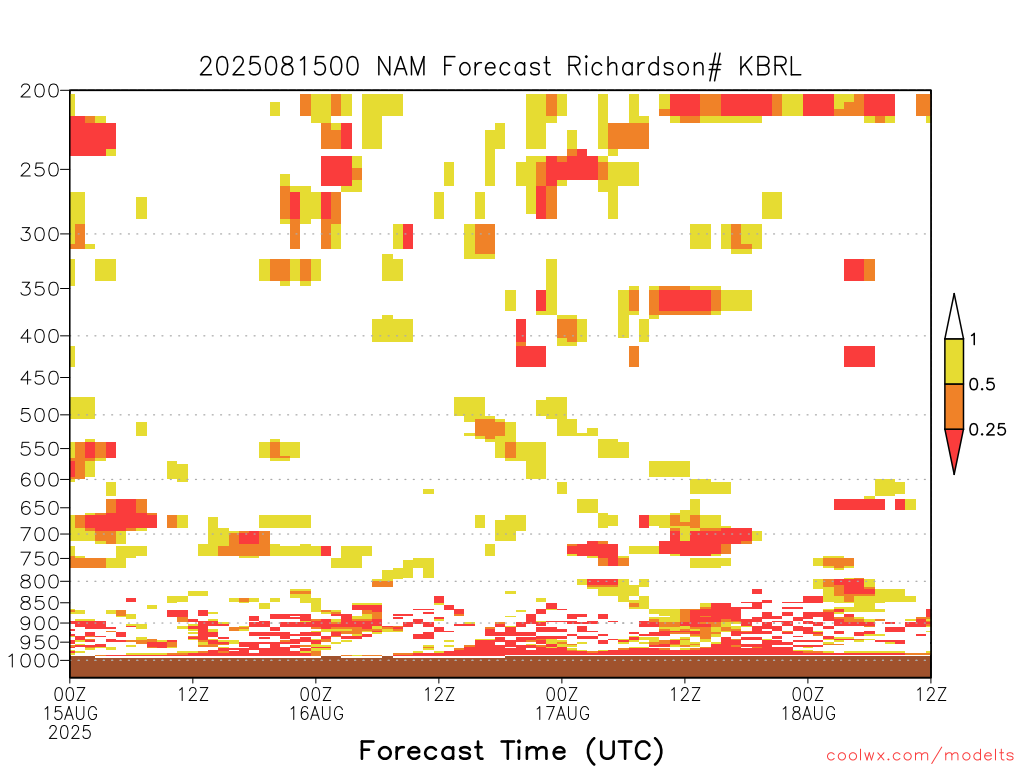 2025081500 NAM Forecast Richardson# KBRL

200
250
300
350
400
450
500
550
600
650
700
750
800
850
900
950
1000

1
0.5
0.25

00Z 15AUG 2025
12Z
00Z 16AUG
12Z
00Z 17AUG
12Z
00Z 18AUG
12Z

Forecast Time (UTC)

coolwx.com/modelts